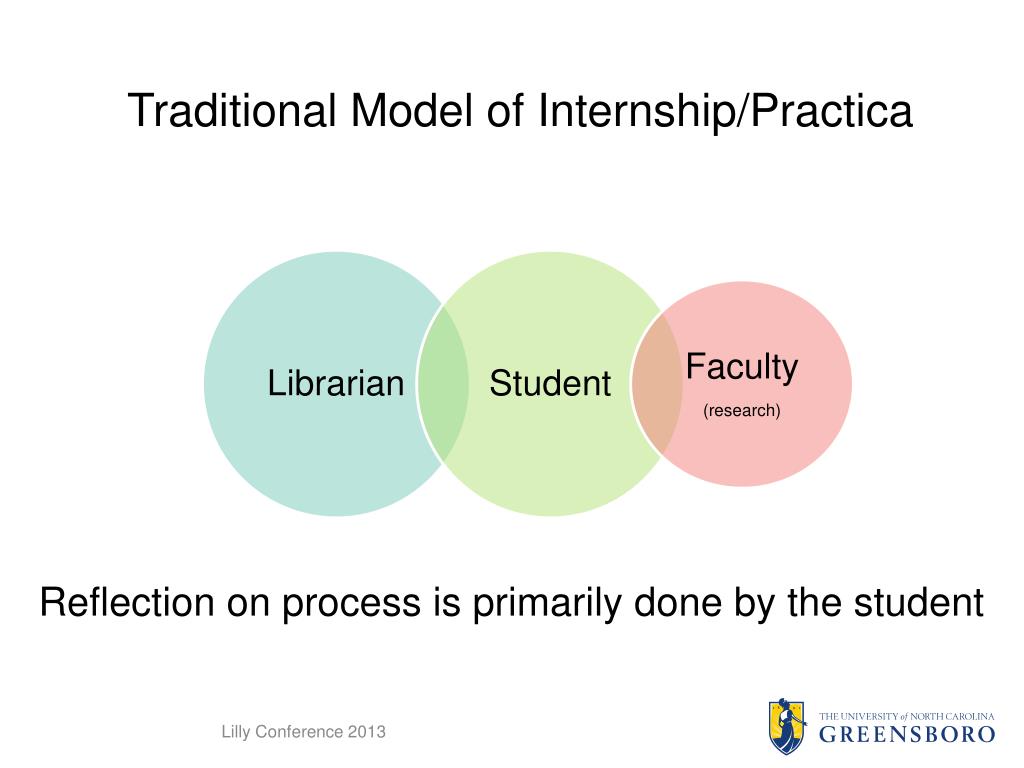 Traditional Model of Internship/Practica

Librarian

Student

Faculty
(research)

Reflection on process is primarily done by the student

Lilly Conference 2013

THE UNIVERSITY of NORTH CAROLINA
GREENSBORO